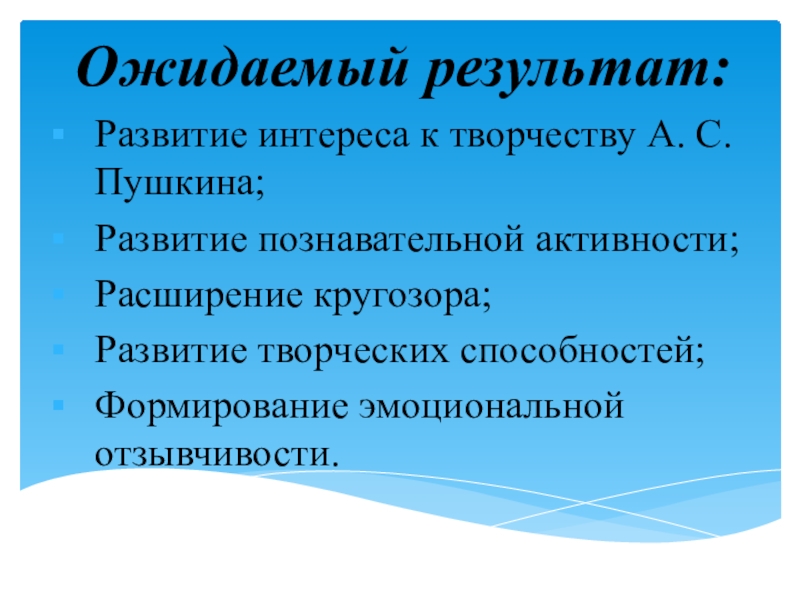 Ожидаемый результат:

Развитие интереса к творчеству А. С. Пушкина;

Развитие познавательной активности;

Расширение кругозора;

Развитие творческих способностей;

Формирование эмоциональной отзывчивости.